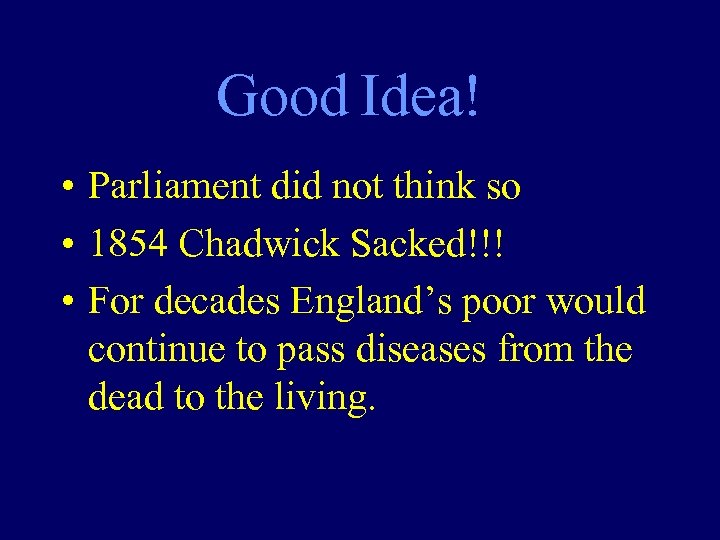 Good Idea!

• Parliament did not think so
• 1854 Chadwick Sacked!!!
• For decades England’s poor would continue to pass diseases from the dead to the living.